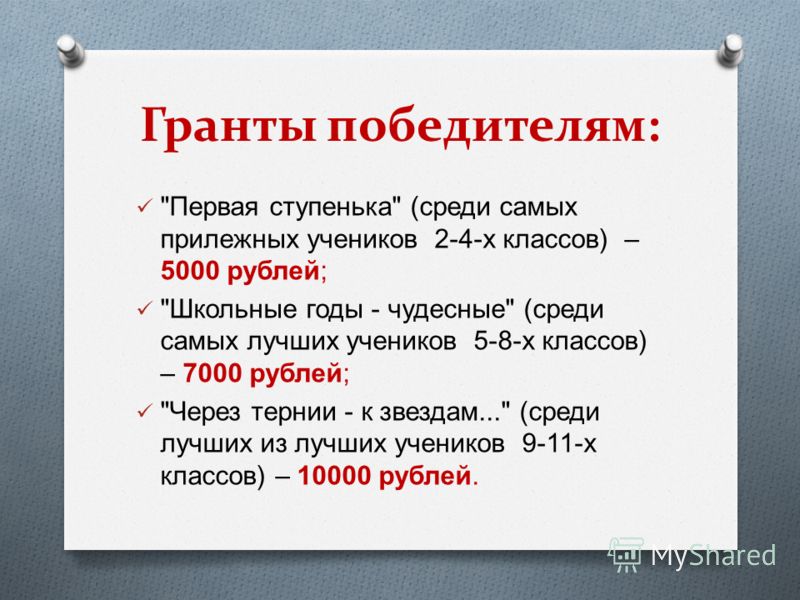 Гранты победителям:

✓ "Первая ступенька" (среди самых прилежных учеников 2-4-х классов) – 5000 рублей;

✓ "Школьные годы - чудесные" (среди самых лучших учеников 5-8-х классов) – 7000 рублей;

✓ "Через тернии - к звездам..." (среди лучших из лучших учеников 9-11-х классов) – 10000 рублей.

MyShared